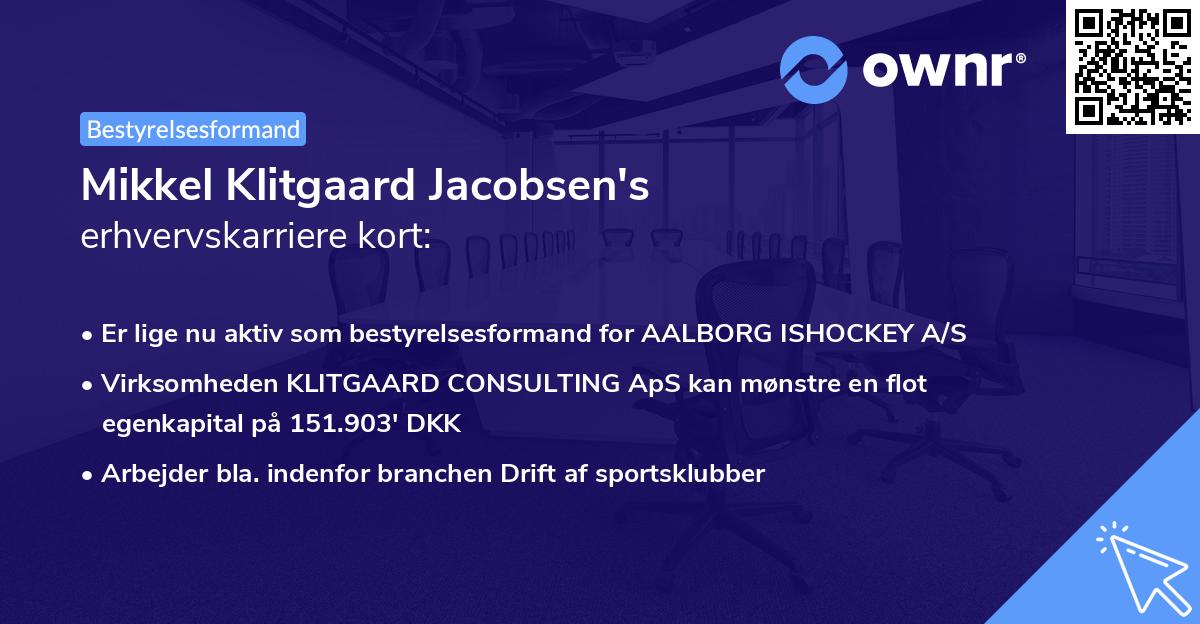 ownr®

Bestyrelsesformand

Mikkel Klitgaard Jacobsen's
erhvervskarriere kort:

• Er lige nu aktiv som bestyrelsesformand for AALBORG ISHOCKEY A/S

• Virksomheden KLITGAARD CONSULTING ApS kan mønstre en flot egenkapital på 151.903' DKK

• Arbejder bla. indenfor branchen Drift af sportsklubber